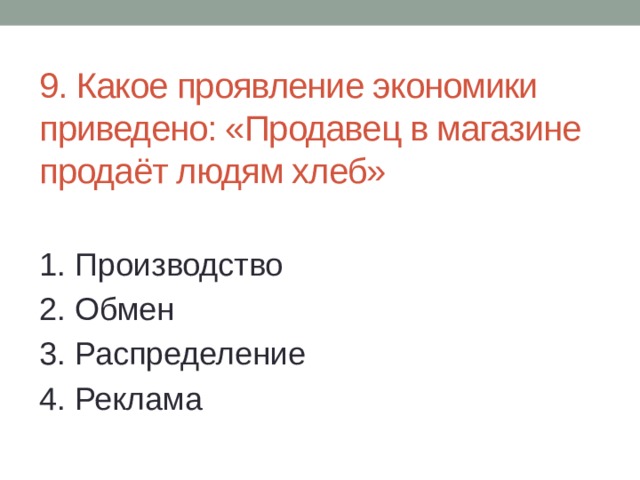 9. Какое проявление экономики приведено: «Продавец в магазине продаёт людям хлеб»

1. Производство
2. Обмен
3. Распределение
4. Реклама